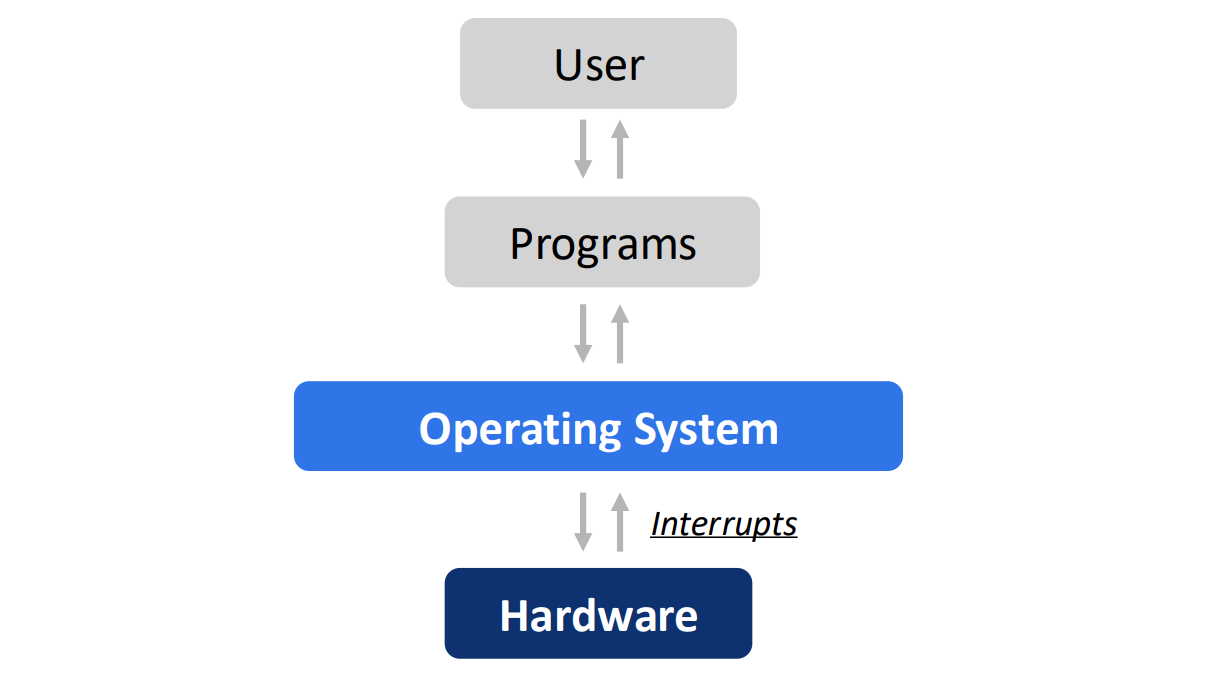 User

Programs

Operating System

Interrupts

Hardware